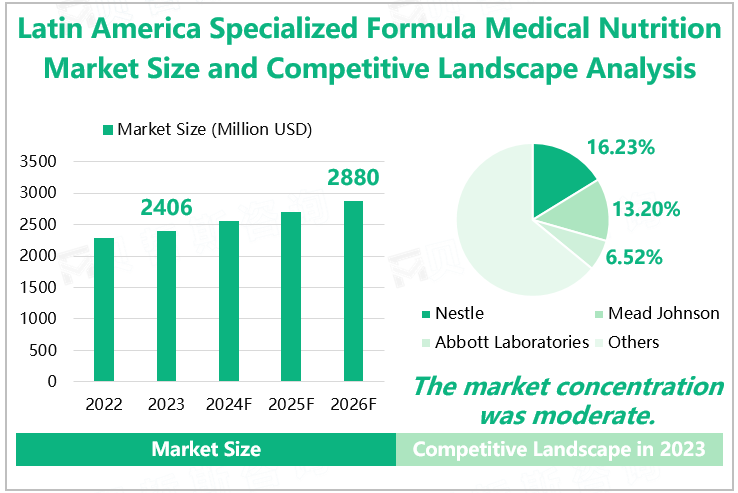 Latin America Specialized Formula Medical Nutrition Market Size and Competitive Landscape Analysis

Market Size (Million USD)

3500
3000
2500
2000
1500
1000
500
0

2406
2880

2022 2023 2024F 2025F 2026F

16.23%
13.20%
6.52%

Nestle
Mead Johnson
Abbott Laboratories
Others

The market concentration was moderate.

Market Size

Competitive Landscape in 2023